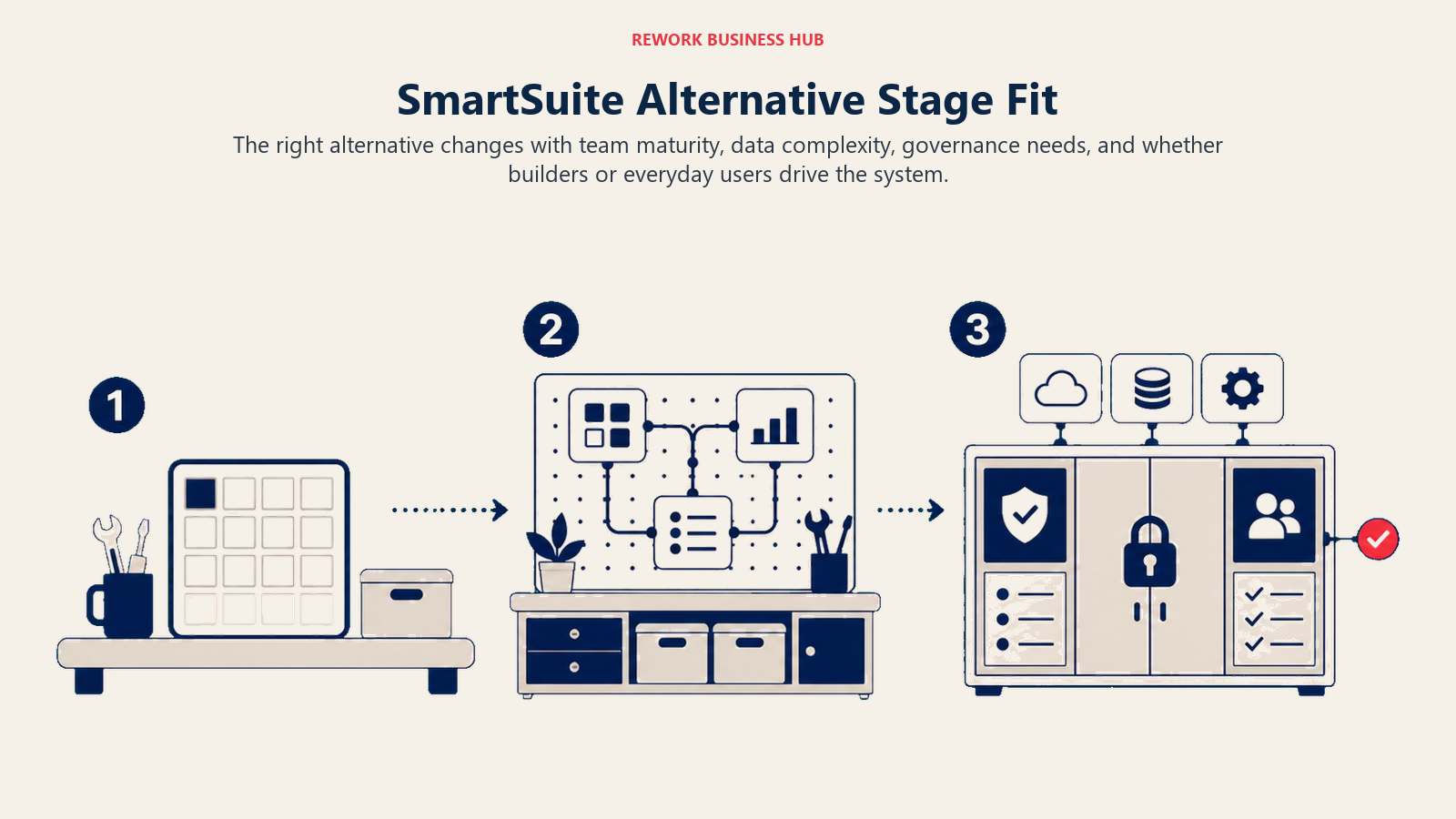 REWORK BUSINESS HUB

SmartSuite Alternative Stage Fit

The right alternative changes with team maturity, data complexity, governance needs, and whether builders or everyday users drive the system.

1

2

3